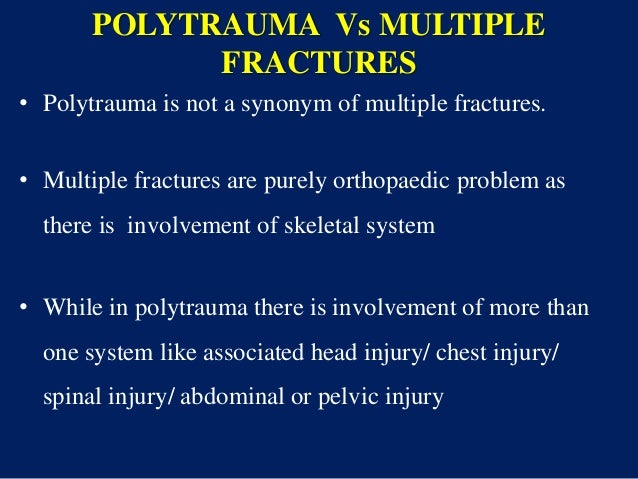 POLYTRAUMA Vs MULTIPLE FRACTURES

• Polytrauma is not a synonym of multiple fractures.

• Multiple fractures are purely orthopaedic problem as there is involvement of skeletal system

• While in polytrauma there is involvement of more than one system like associated head injury/ chest injury/ spinal injury/ abdominal or pelvic injury